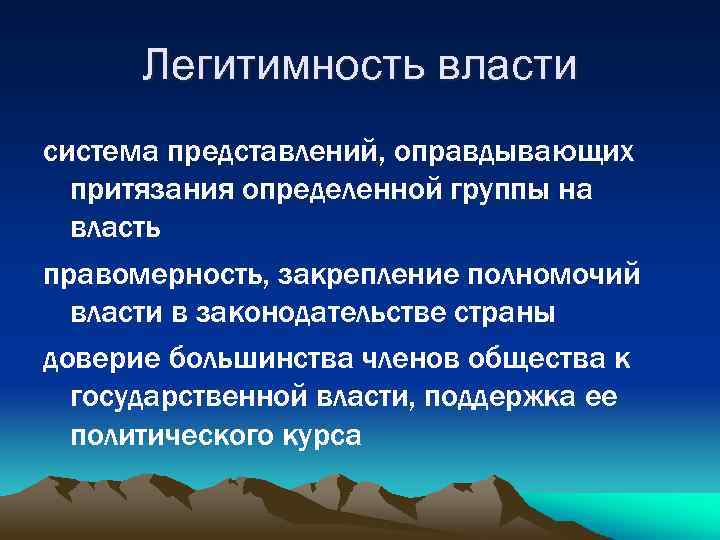 Легитимность власти

система представлений, оправдывающих притязания определенной группы на власть

правомерность, закрепление полномочий власти в законодательстве страны

доверие большинства членов общества к государственной власти, поддержка ее политического курса